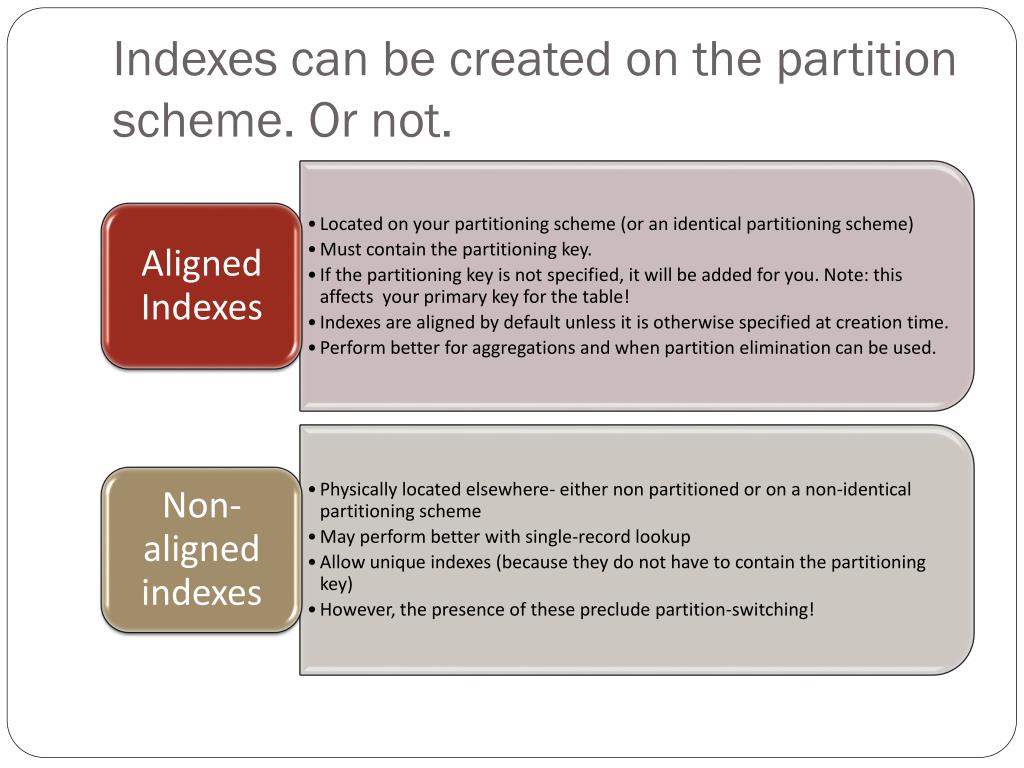 Indexes can be created on the partition scheme. Or not.

Aligned Indexes

• Located on your partitioning scheme (or an identical partitioning scheme)
• Must contain the partitioning key.
• If the partitioning key is not specified, it will be added for you. Note: this affects your primary key for the table!
• Indexes are aligned by default unless it is otherwise specified at creation time.
• Perform better for aggregations and when partition elimination can be used.

Non-aligned indexes

• Physically located elsewhere- either non partitioned or on a non-identical partitioning scheme
• May perform better with single-record lookup
• Allow unique indexes (because they do not have to contain the partitioning key)
• However, the presence of these preclude partition-switching!